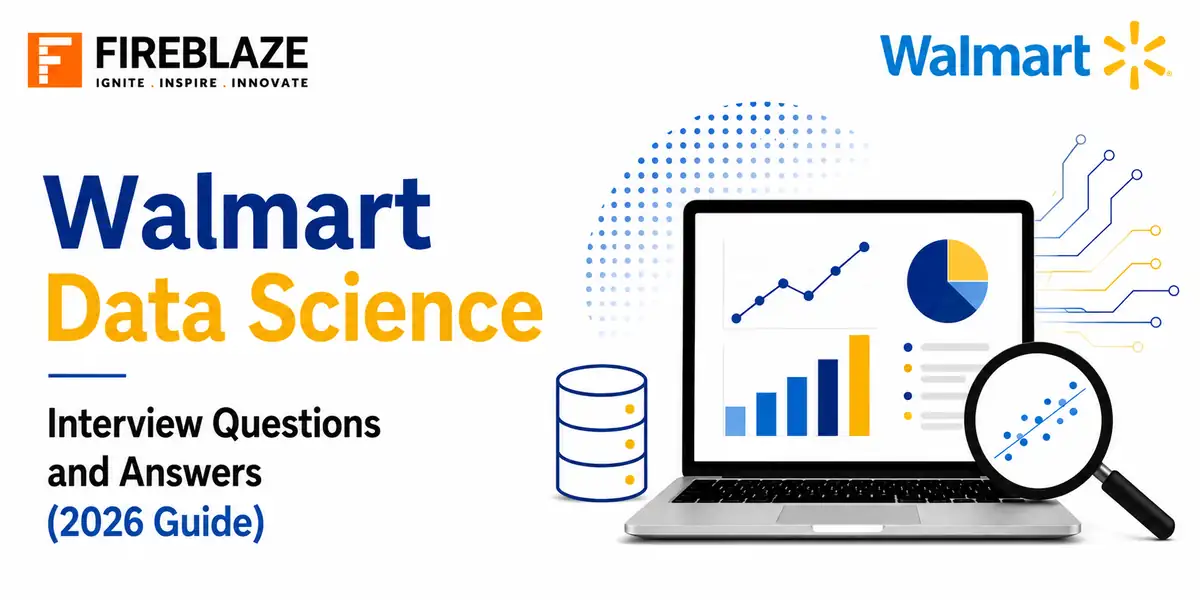 FIREBLAZE
IGNITE . INSPIRE . INNOVATE

Walmart

Walmart
Data Science

Interview Questions and Answers
(2026 Guide)